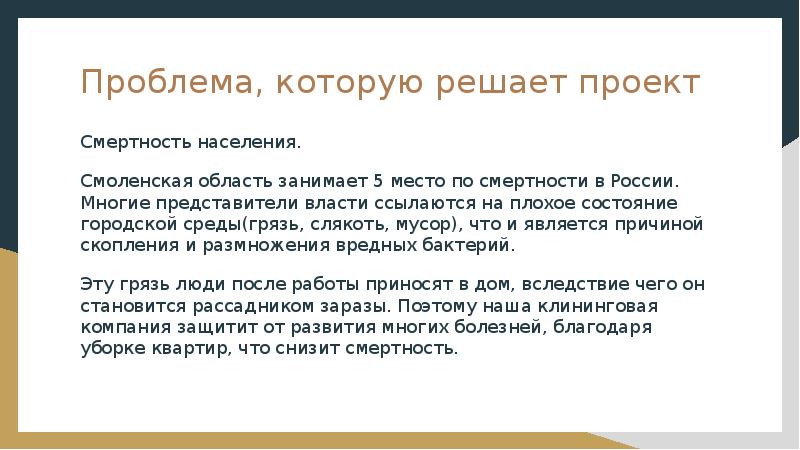 Проблема, которую решает проект

Смертность населения.

Смоленская область занимает 5 место по смертности в России. Многие представители власти ссылаются на плохое состояние городской среды(грязь, слякоть, мусор), что и является причиной скопления и размножения вредных бактерий.

Эту грязь люди после работы приносят в дом, вследствие чего он становится рассадником заразы. Поэтому наша клининговая компания защитит от развития многих болезней, благодаря уборке квартир, что снизит смертность.